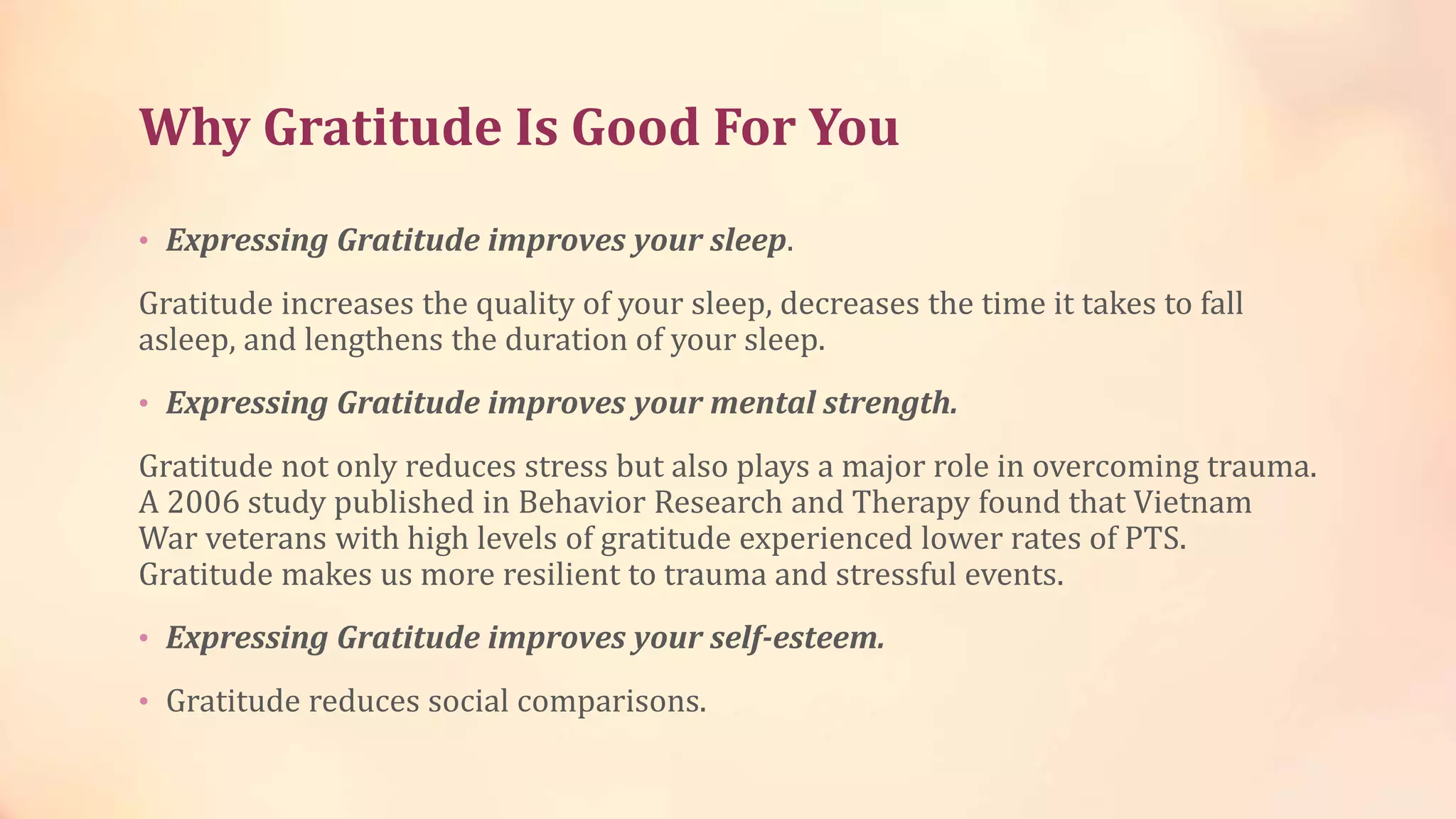 Why Gratitude Is Good For You

• Expressing Gratitude improves your sleep.

Gratitude increases the quality of your sleep, decreases the time it takes to fall asleep, and lengthens the duration of your sleep.

• Expressing Gratitude improves your mental strength.

Gratitude not only reduces stress but also plays a major role in overcoming trauma. A 2006 study published in Behavior Research and Therapy found that Vietnam War veterans with high levels of gratitude experienced lower rates of PTS. Gratitude makes us more resilient to trauma and stressful events.

• Expressing Gratitude improves your self-esteem.

• Gratitude reduces social comparisons.